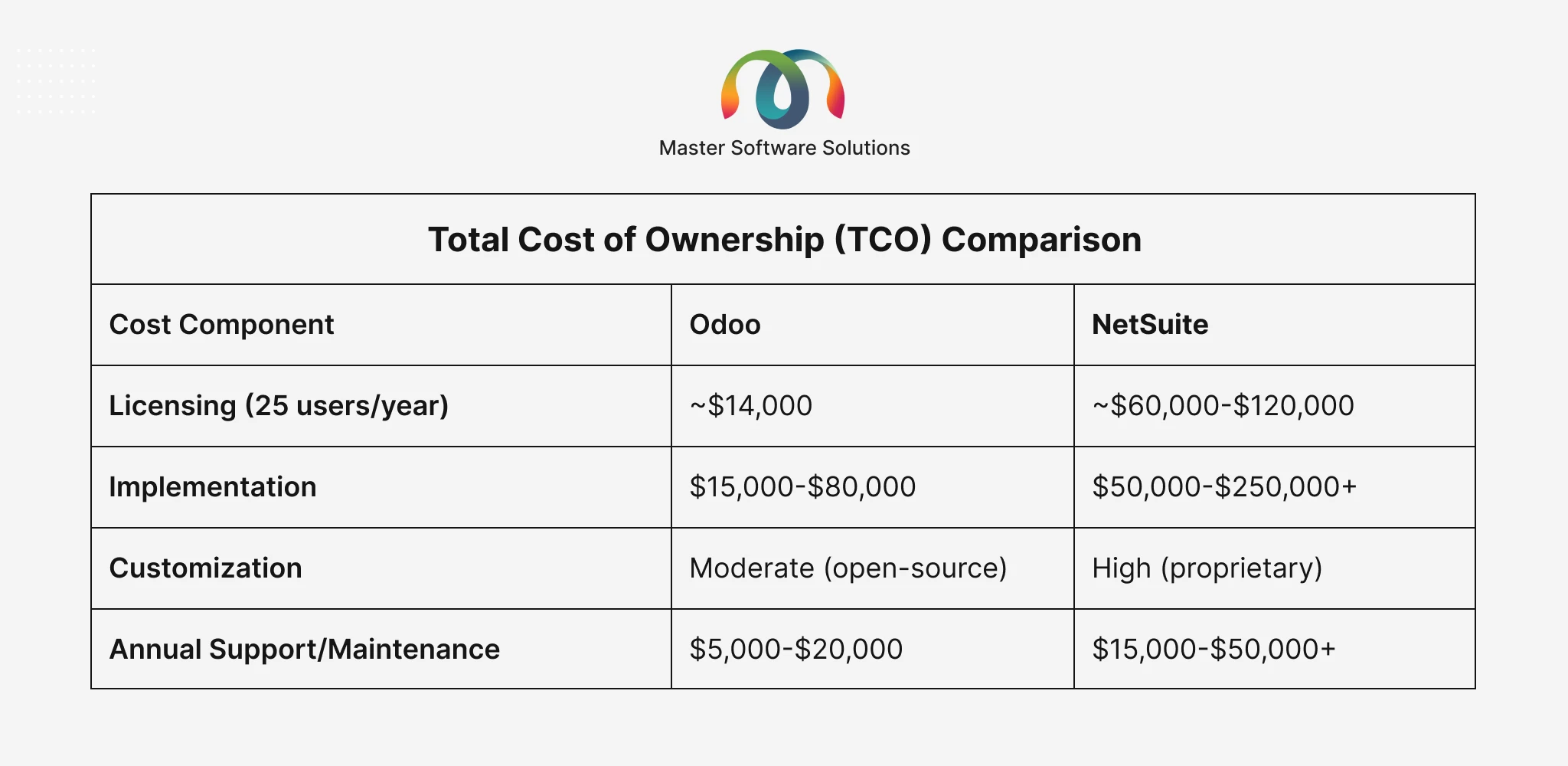 Master Software Solutions

Total Cost of Ownership (TCO) Comparison

| Cost Component | Odoo | NetSuite |
|---|---|---|
| Licensing (25 users/year) | ~\$14,000 | ~\$60,000-\$120,000 |
| Implementation | \$15,000-\$80,000 | \$50,000-\$250,000+ |
| Customization | Moderate (open-source) | High (proprietary) |
| Annual Support/Maintenance | \$5,000-\$20,000 | \$15,000-\$50,000+ |